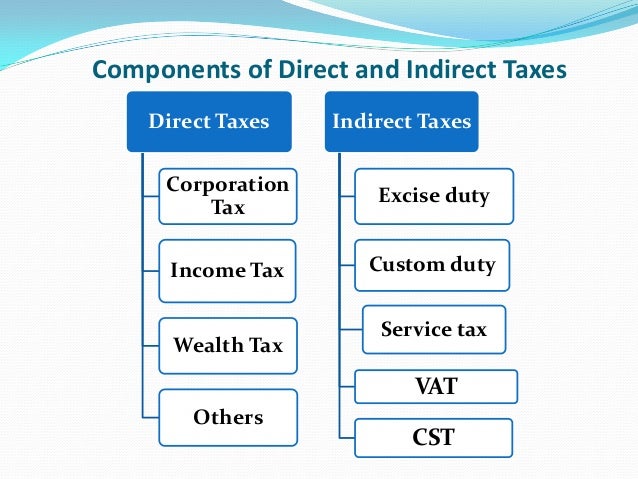 Components of Direct and Indirect Taxes

Direct Taxes

Corporation Tax

Income Tax

Wealth Tax

Others

Indirect Taxes

Excise duty

Custom duty

Service tax

VAT

CST